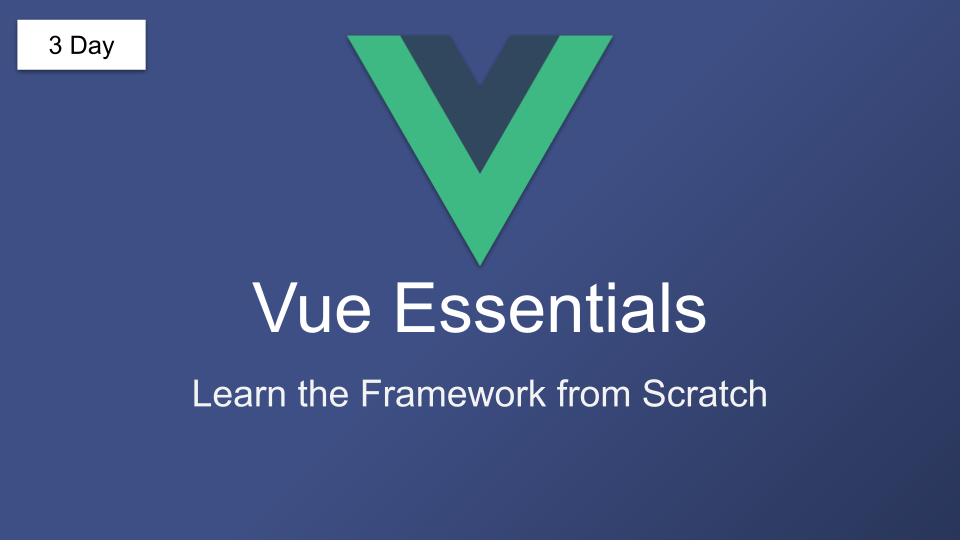 3 Day

Vue Essentials

Learn the Framework from Scratch